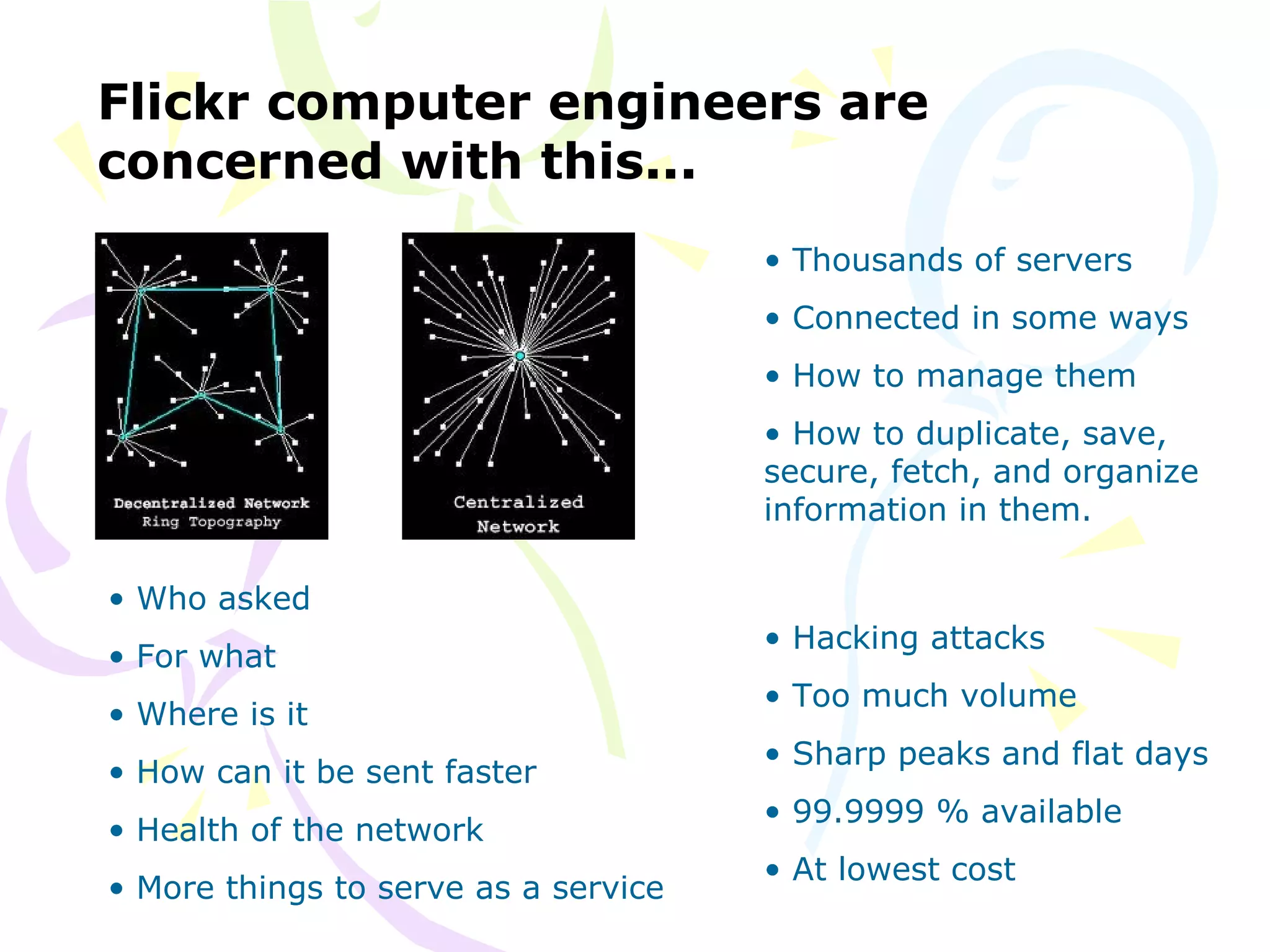 Flickr computer engineers are concerned with this...

Decentralized Network
Ring Topography

Centralized
Network

• Thousands of servers

• Connected in some ways

• How to manage them

• How to duplicate, save, secure, fetch, and organize information in them.

• Who asked

• For what

• Where is it

• How can it be sent faster

• Health of the network

• More things to serve as a service

• Hacking attacks

• Too much volume

• Sharp peaks and flat days

• 99.9999 % available

• At lowest cost